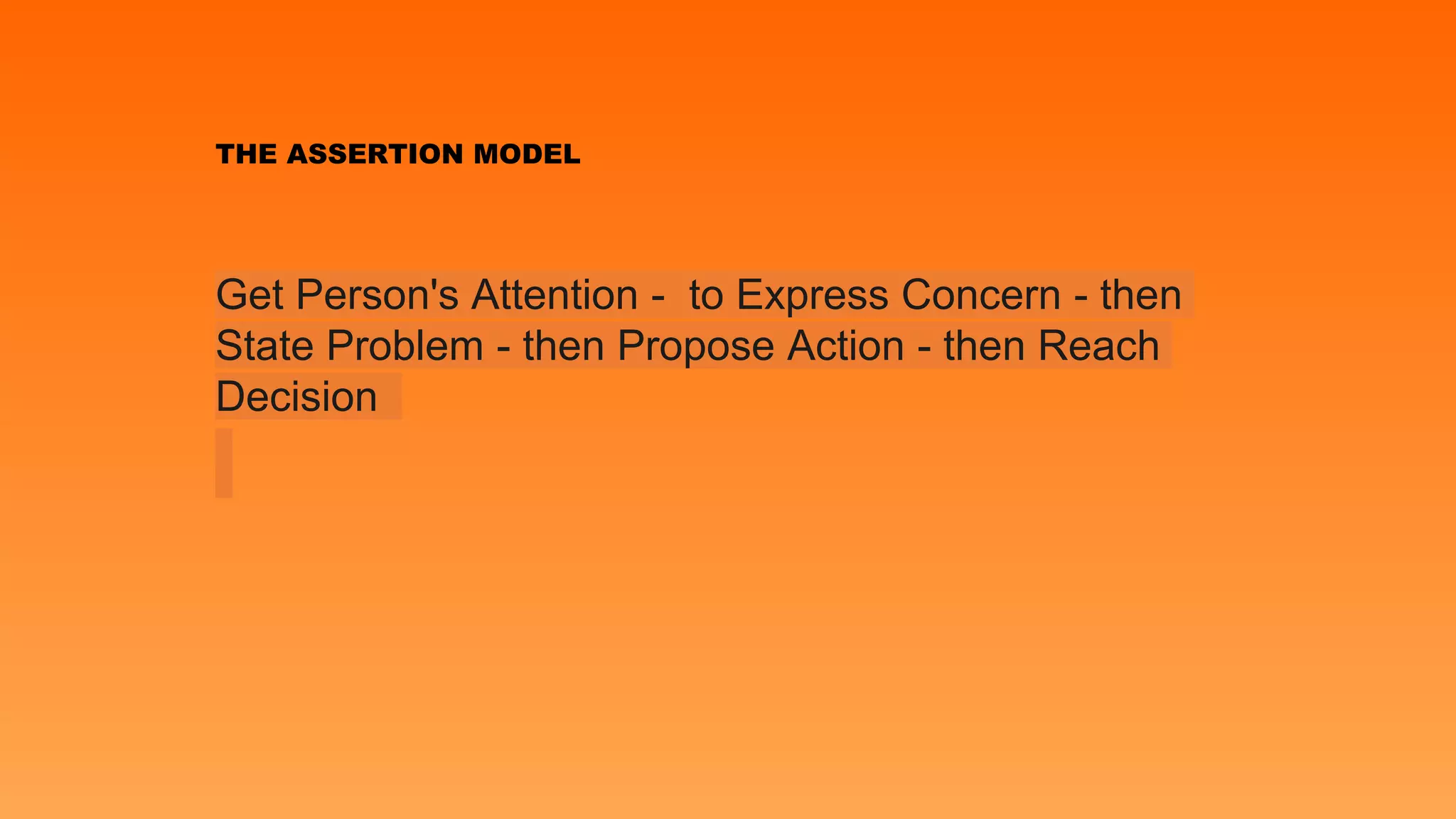 THE ASSERTION MODEL

Get Person's Attention - to Express Concern - then State Problem - then Propose Action - then Reach Decision